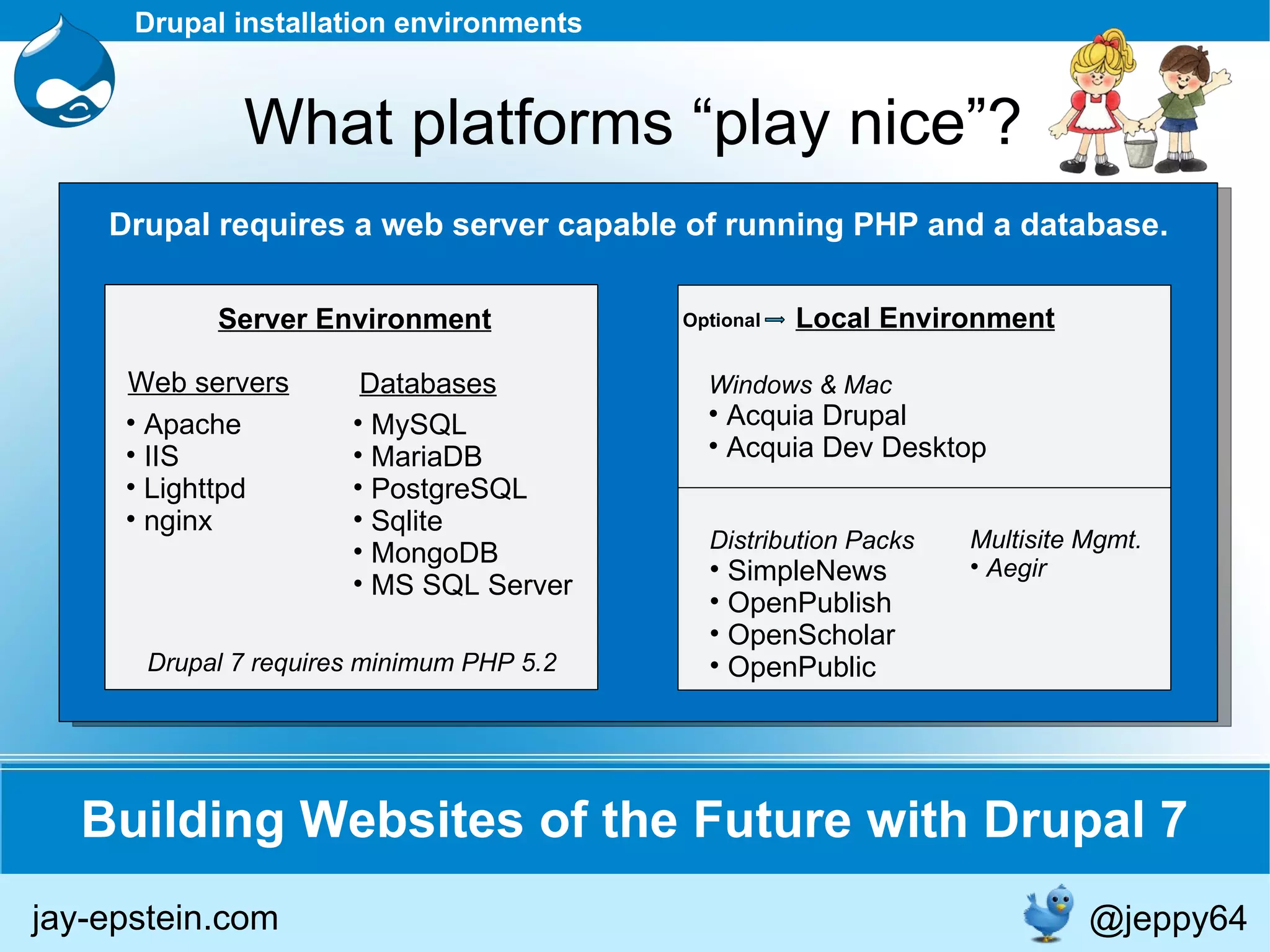 Drupal installation environments

What platforms “play nice”?

Drupal requires a web server capable of running PHP and a database.

Server Environment

Web servers
• Apache
• IIS
• Lighttpd
• nginx

Databases
• MySQL
• MariaDB
• PostgreSQL
• Sqlite
• MongoDB
• MS SQL Server

Drupal 7 requires minimum PHP 5.2

Optional ⟹ Local Environment

Windows & Mac
• Acquia Drupal
• Acquia Dev Desktop

Distribution Packs
• SimpleNews
• OpenPublish
• OpenScholar
• OpenPublic

Multisite Mgmt.
• Aegir

Building Websites of the Future with Drupal 7

jay-epstein.com

@jeppy64